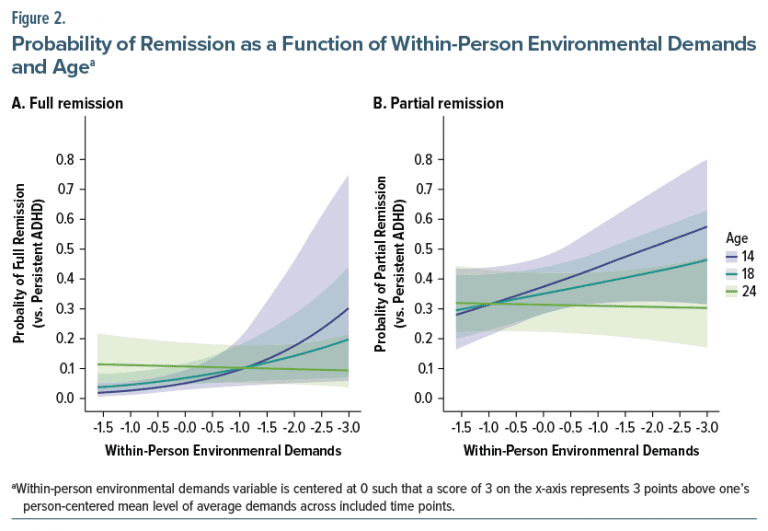 Figure 2.

Probability of Remission as a Function of Within-Person Environmental Demands and Age$^a$

A. Full remission

Probality of Full Remission (vs. Persistent ADHD)

0.8
0.7
0.6
0.5
0.4
0.3
0.2
0.1
0.0

-1.5 -1.0 -0.5 -0.0 -0.5 -1.0 -1.5 -2.0 -2.5 -3.0

Within-Person Environmenral Demands

B. Partial remission

Probality of Partial Remission (vs. Persistent ADHD)

0.8
0.7
0.6
0.5
0.4
0.3
0.2
0.1
0.0

-1.5 -1.0 -0.5 -0.0 -0.5 -1.0 -1.5 -2.0 -2.5 -3.0

Within-Person Environmenral Demands

Age
14
18
24

$^a$Within-person environmental demands variable is centered at 0 such that a score of 3 on the x-axis represents 3 points above one's person-centered mean level of average demands across included time points.